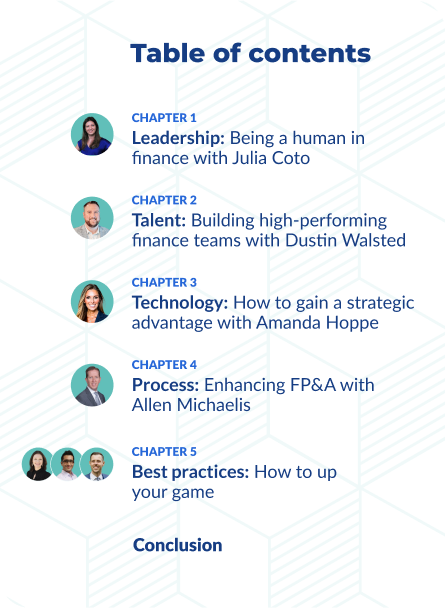 Table of contents

CHAPTER 1
Leadership: Being a human in finance with Julia Coto

CHAPTER 2
Talent: Building high-performing finance teams with Dustin Walsted

CHAPTER 3
Technology: How to gain a strategic advantage with Amanda Hoppe

CHAPTER 4
Process: Enhancing FP&A with Allen Michaelis

CHAPTER 5
Best practices: How to up your game

Conclusion